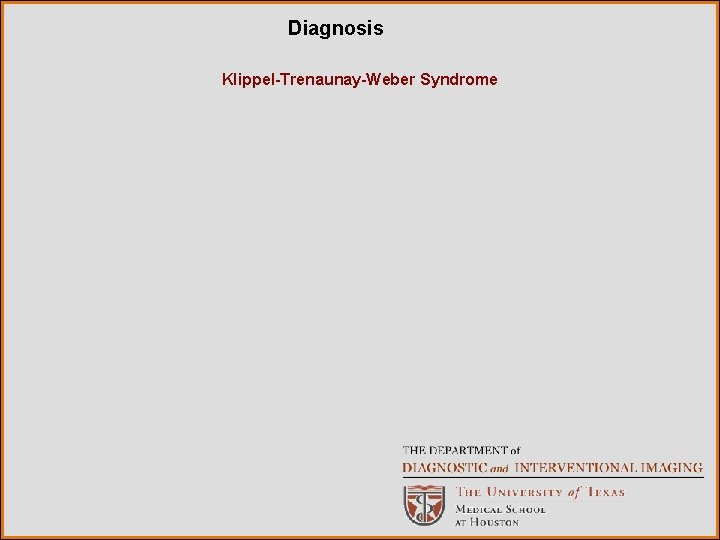 Diagnosis

Klippel-Trenaunay-Weber Syndrome

THE DEPARTMENT of
DIAGNOSTIC and INTERVENTIONAL IMAGING
THE UNIVERSITY of TEXAS
MEDICAL SCHOOL
AT HOUSTON